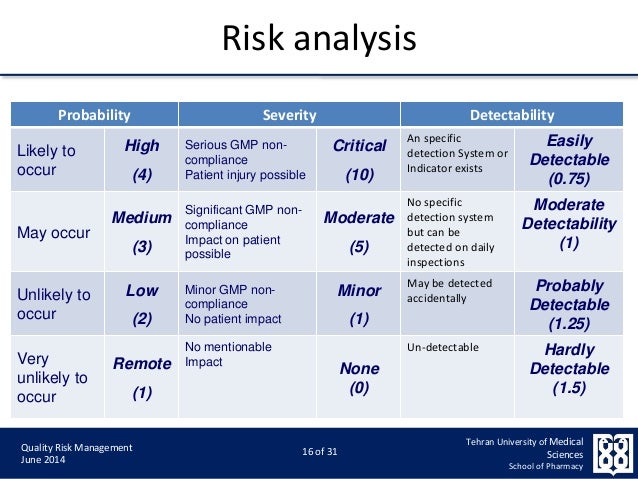 Risk analysis

| Probability | | Severity | | Detectability | |
|---|---|---|---|---|---|
| Likely to occur | High (4) | Serious GMP non-compliance Patient injury possible | Critical (10) | An specific detection System or Indicator exists | Easily Detectable (0.75) |
| May occur | Medium (3) | Significant GMP non-compliance Impact on patient possible | Moderate (5) | No specific detection system but can be detected on daily inspections | Moderate Detectability (1) |
| Unlikely to occur | Low (2) | Minor GMP non-compliance No patient impact | Minor (1) | May be detected accidentally | Probably Detectable (1.25) |
| Very unlikely to occur | Remote (1) | No mentionable Impact | None (0) | Un-detectable | Hardly Detectable (1.5) |

Quality Risk Management
June 2014

16 of 31

Tehran University of Medical Sciences
School of Pharmacy